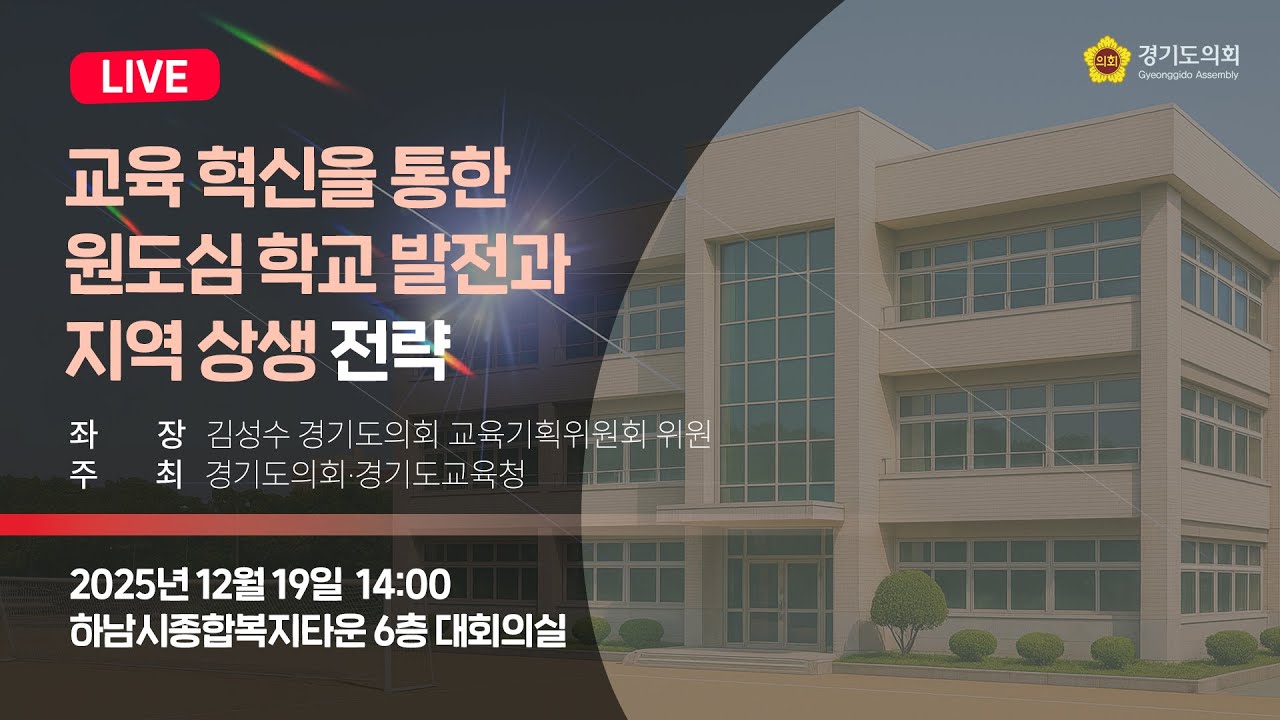 LIVE

의회 경기도의회 Gyeonggido Assembly

교육 혁신을 통한 원도심 학교 발전과 지역 상생 전략

좌 장 김성수 경기도의회 교육기획위원회 위원
주 최 경기도의회·경기도교육청

2025년 12월 19일 14:00
하남시종합복지타운 6층 대회의실